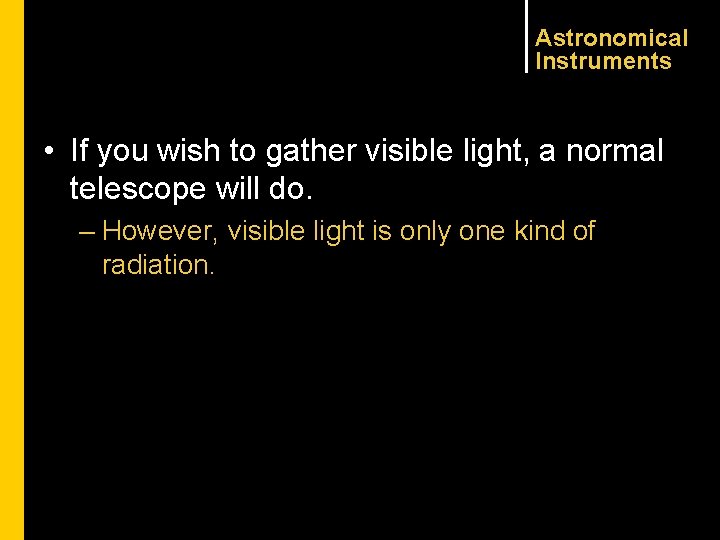 Astronomical Instruments

• If you wish to gather visible light, a normal telescope will do.

– However, visible light is only one kind of radiation.